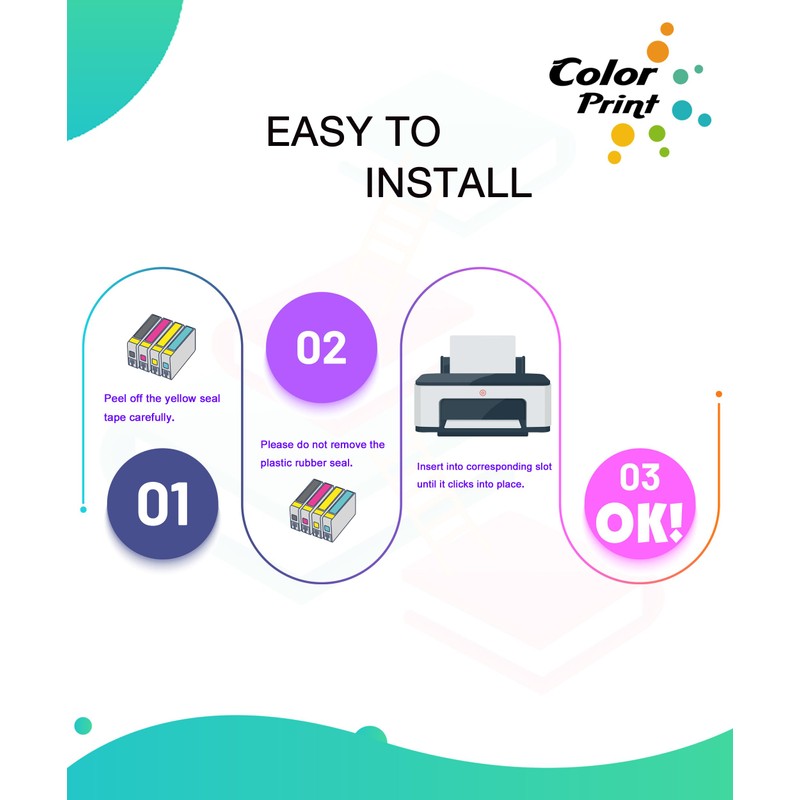 Color Print

EASY TO INSTALL

Peel off the yellow seal tape carefully.

01

02

Please do not remove the plastic rubber seal.

Insert into corresponding slot until it clicks into place.

03 OK!